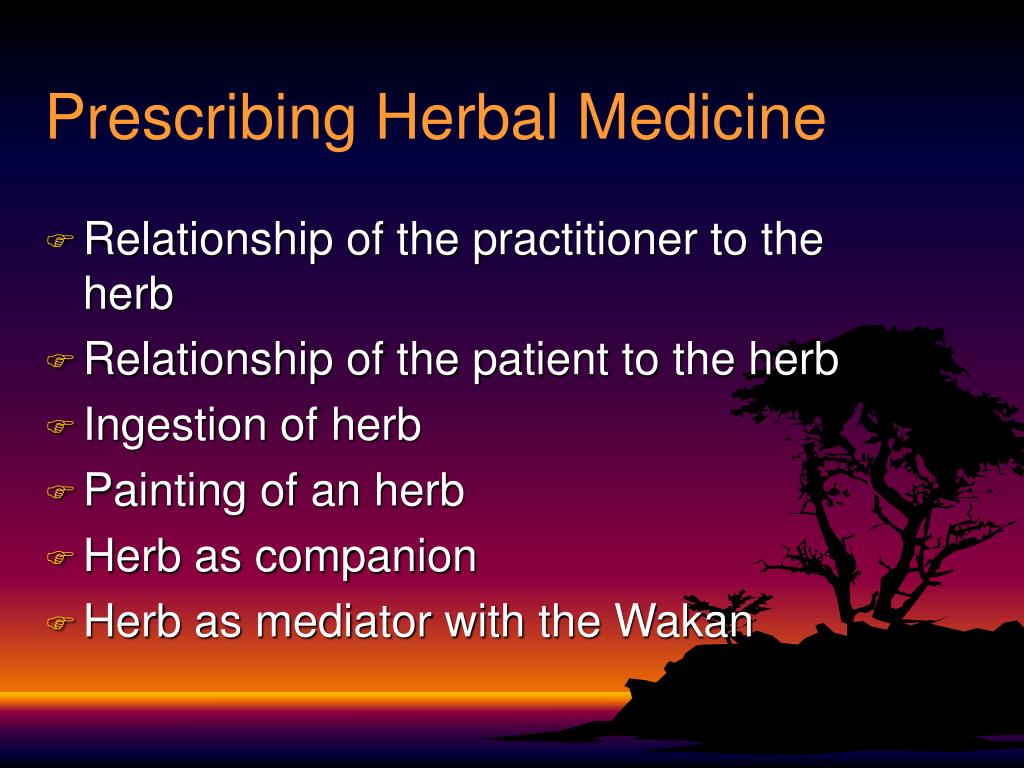 Prescribing Herbal Medicine

Relationship of the practitioner to the herb

Relationship of the patient to the herb

Ingestion of herb

Painting of an herb

Herb as companion

Herb as mediator with the Wakan